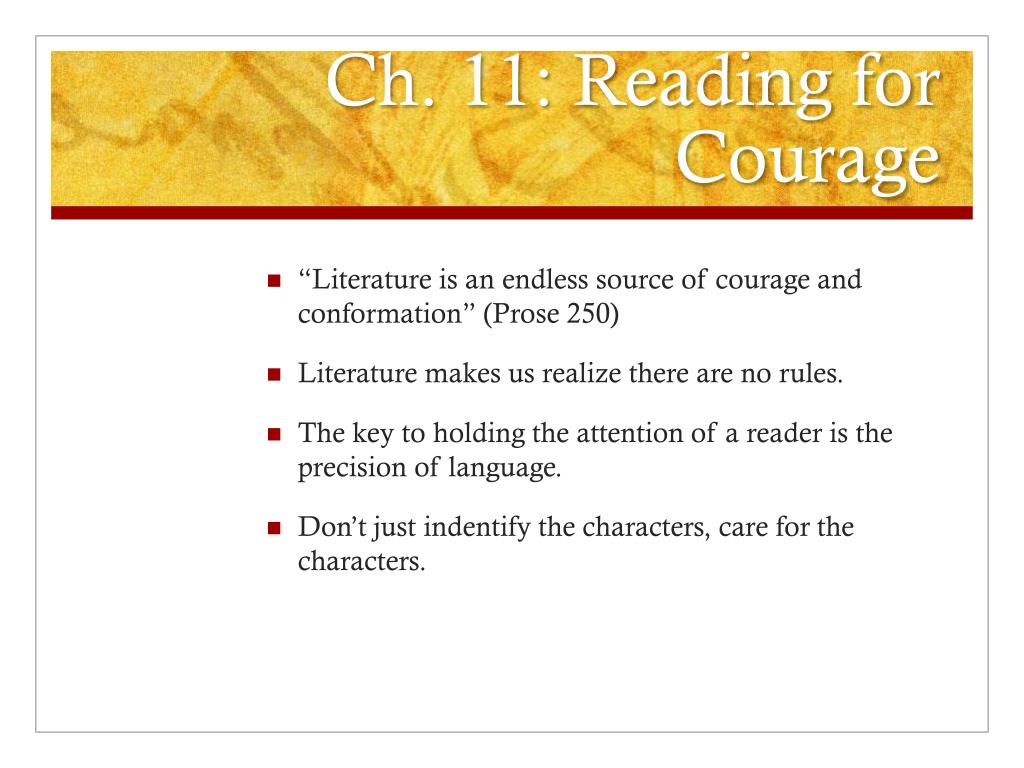 Ch. 11: Reading for Courage

- "Literature is an endless source of courage and conformation" (Prose 250)
- Literature makes us realize there are no rules.
- The key to holding the attention of a reader is the precision of language.
- Don't just indentify the characters, care for the characters.